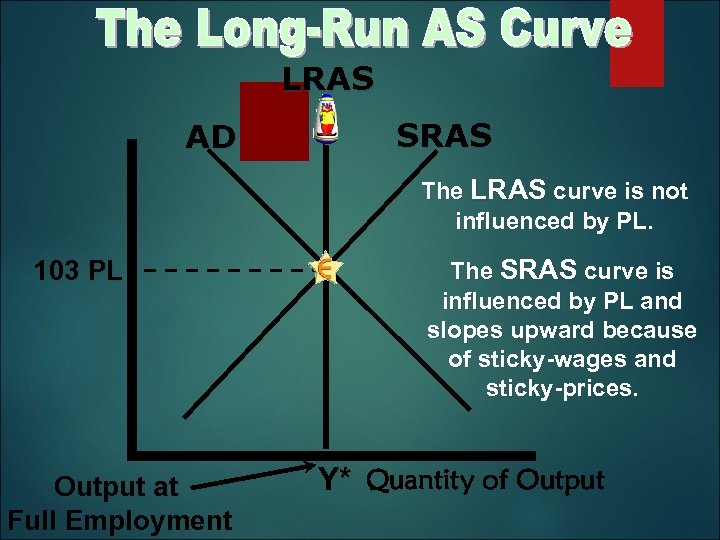 The Long-Run AS Curve

LRAS

AD

SRAS

The LRAS curve is not influenced by PL.

The SRAS curve is influenced by PL and slopes upward because of sticky-wages and sticky-prices.

103 PL

E

Y*

Quantity of Output

Output at Full Employment